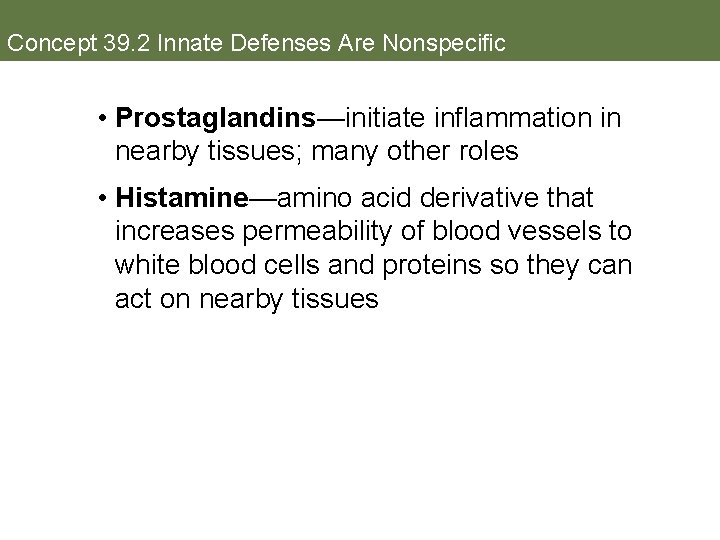 Concept 39.2 Innate Defenses Are Nonspecific

• Prostaglandins—initiate inflammation in nearby tissues; many other roles

• Histamine—amino acid derivative that increases permeability of blood vessels to white blood cells and proteins so they can act on nearby tissues